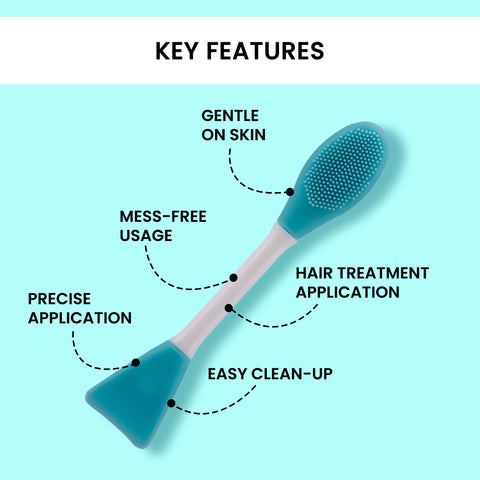 KEY FEATURES

GENTLE ON SKIN

MESS-FREE USAGE

HAIR TREATMENT APPLICATION

PRECISE APPLICATION

EASY CLEAN-UP